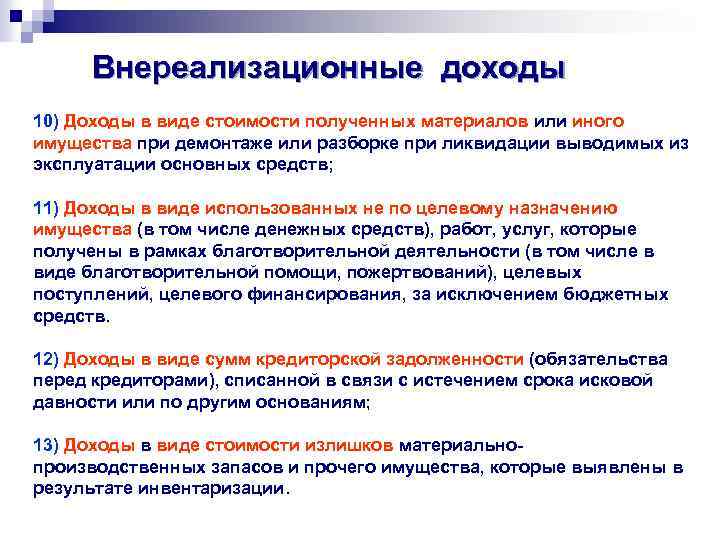 Внереализационные доходы

10) Доходы в виде стоимости полученных материалов или иного имущества при демонтаже или разборке при ликвидации выводимых из эксплуатации основных средств;

11) Доходы в виде использованных не по целевому назначению имущества (в том числе денежных средств), работ, услуг, которые получены в рамках благотворительной деятельности (в том числе в виде благотворительной помощи, пожертвований), целевых поступлений, целевого финансирования, за исключением бюджетных средств.

12) Доходы в виде сумм кредиторской задолженности (обязательства перед кредиторами), списанной в связи с истечением срока исковой давности или по другим основаниям;

13) Доходы в виде стоимости излишков материально-производственных запасов и прочего имущества, которые выявлены в результате инвентаризации.